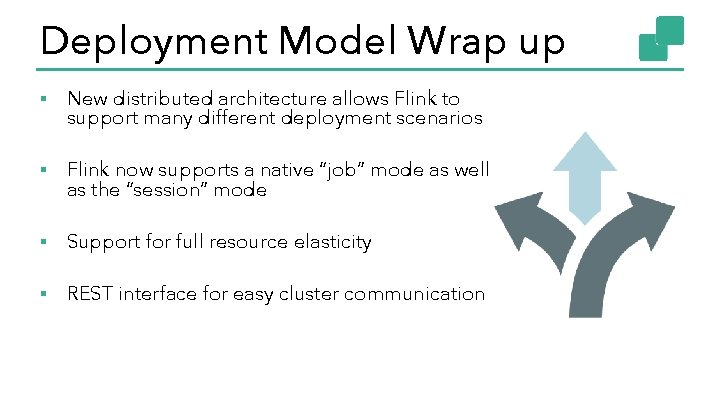 Deployment Model Wrap up

▪ New distributed architecture allows Flink to support many different deployment scenarios

▪ Flink now supports a native “job” mode as well as the “session” mode

▪ Support for full resource elasticity

▪ REST interface for easy cluster communication